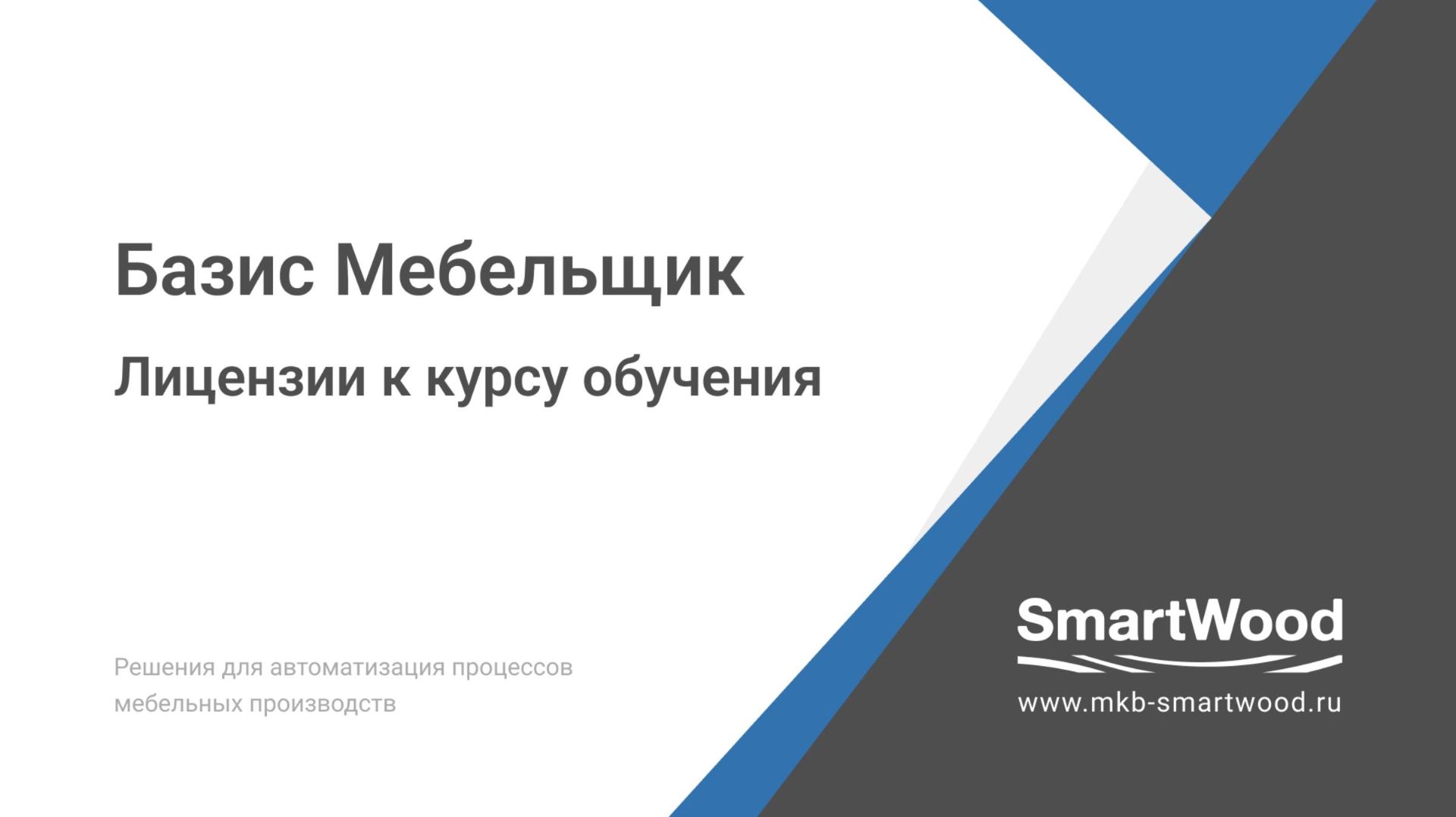 Базис Мебельщик

Лицензии к курсу обучения

Решения для автоматизация процессов мебельных производств

SmartWood

www.mkb-smartwood.ru